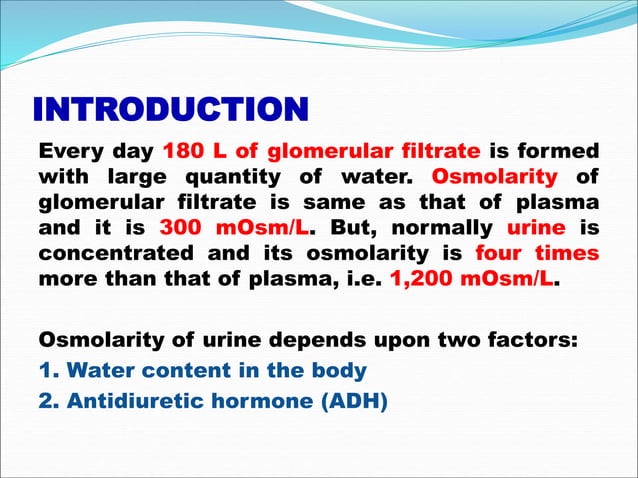 INTRODUCTION

Every day 180 L of glomerular filtrate is formed with large quantity of water. Osmolarity of glomerular filtrate is same as that of plasma and it is 300 mOsm/L. But, normally urine is concentrated and its osmolarity is four times more than that of plasma, i.e. 1,200 mOsm/L.

Osmolarity of urine depends upon two factors:
1. Water content in the body
2. Antidiuretic hormone (ADH)